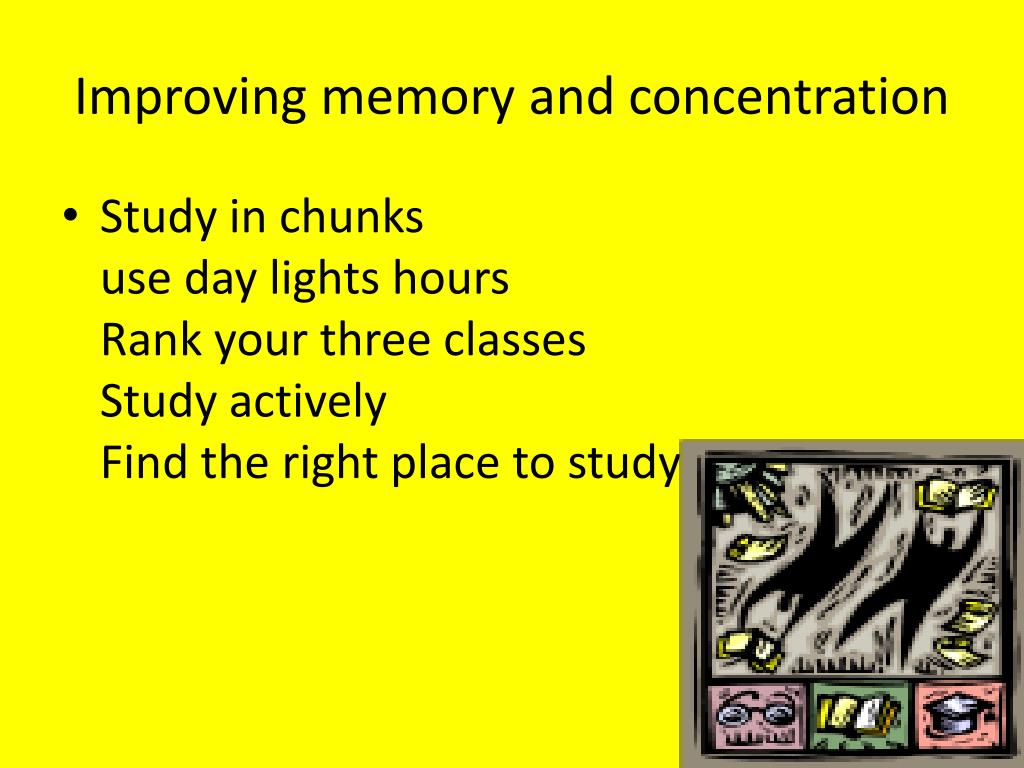 Improving memory and concentration

• Study in chunks
use day lights hours
Rank your three classes
Study actively
Find the right place to study